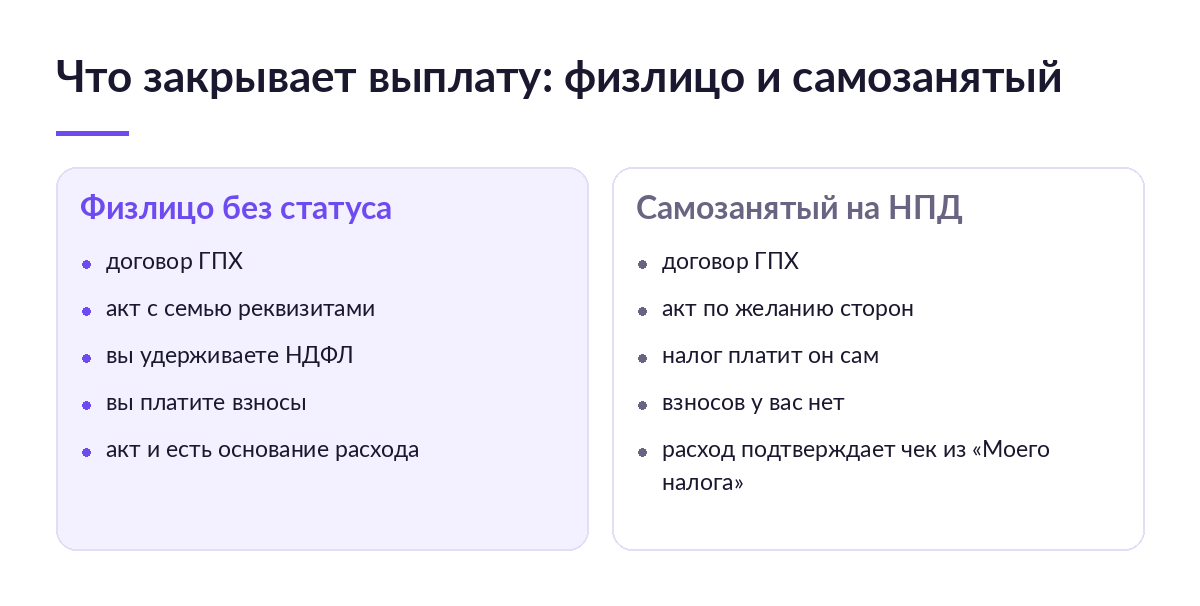 Что закрывает выплату: физлицо и самозанятый

Физлицо без статуса

- договор ГПХ
- акт с семью реквизитами
- вы удерживаете НДФЛ
- вы платите взносы
- акт и есть основание расхода

Самозанятый на НПД

- договор ГПХ
- акт по желанию сторон
- налог платит он сам
- взносов у вас нет
- расход подтверждает чек из «Моего налога»